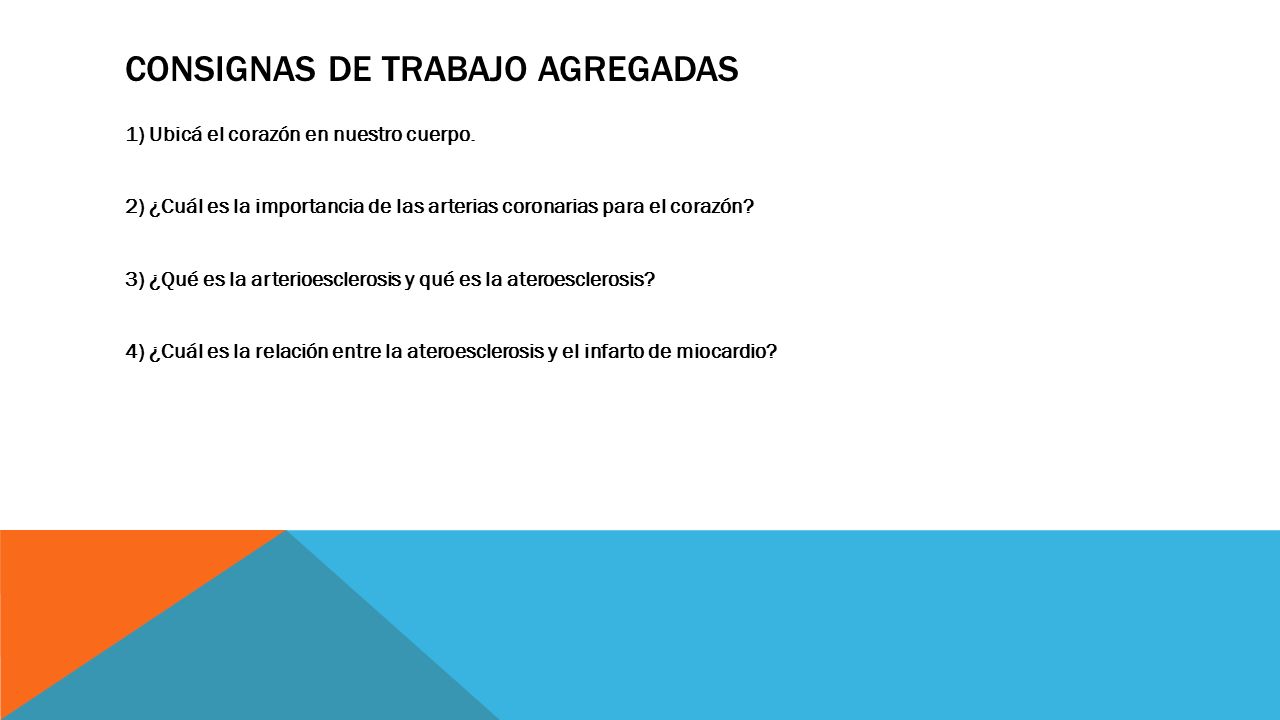 CONSIGNAS DE TRABAJO AGREGADAS

1) Ubicá el corazón en nuestro cuerpo.

2) ¿Cuál es la importancia de las arterias coronarias para el corazón?

3) ¿Qué es la arterioesclerosis y qué es la ateroesclerosis?

4) ¿Cuál es la relación entre la ateroesclerosis y el infarto de miocardio?